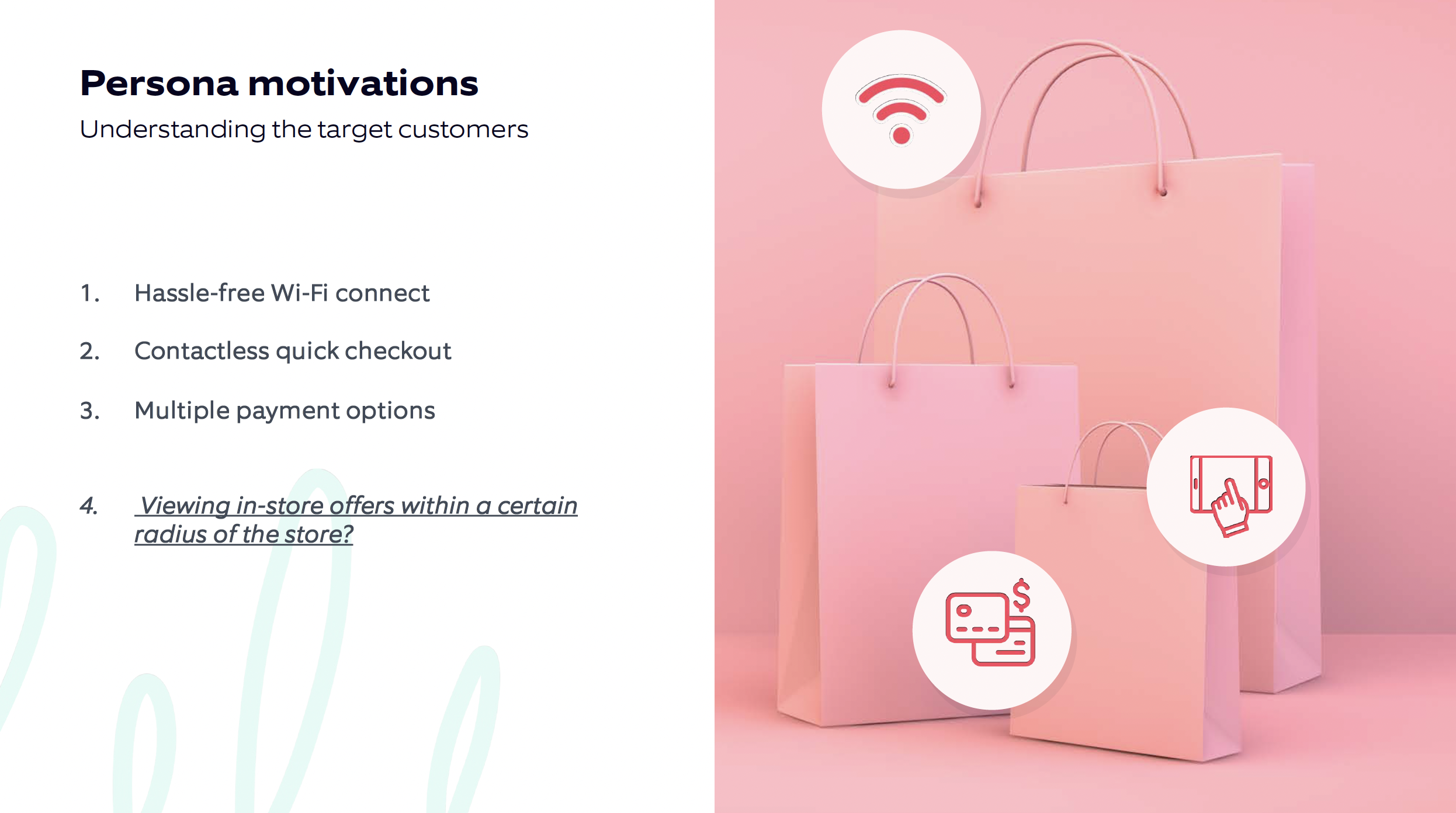 Persona motivations
Understanding the target customers

1. Hassle-free Wi-Fi connect
2. Contactless quick checkout
3. Multiple payment options

4. Viewing in-store offers within a certain radius of the store?